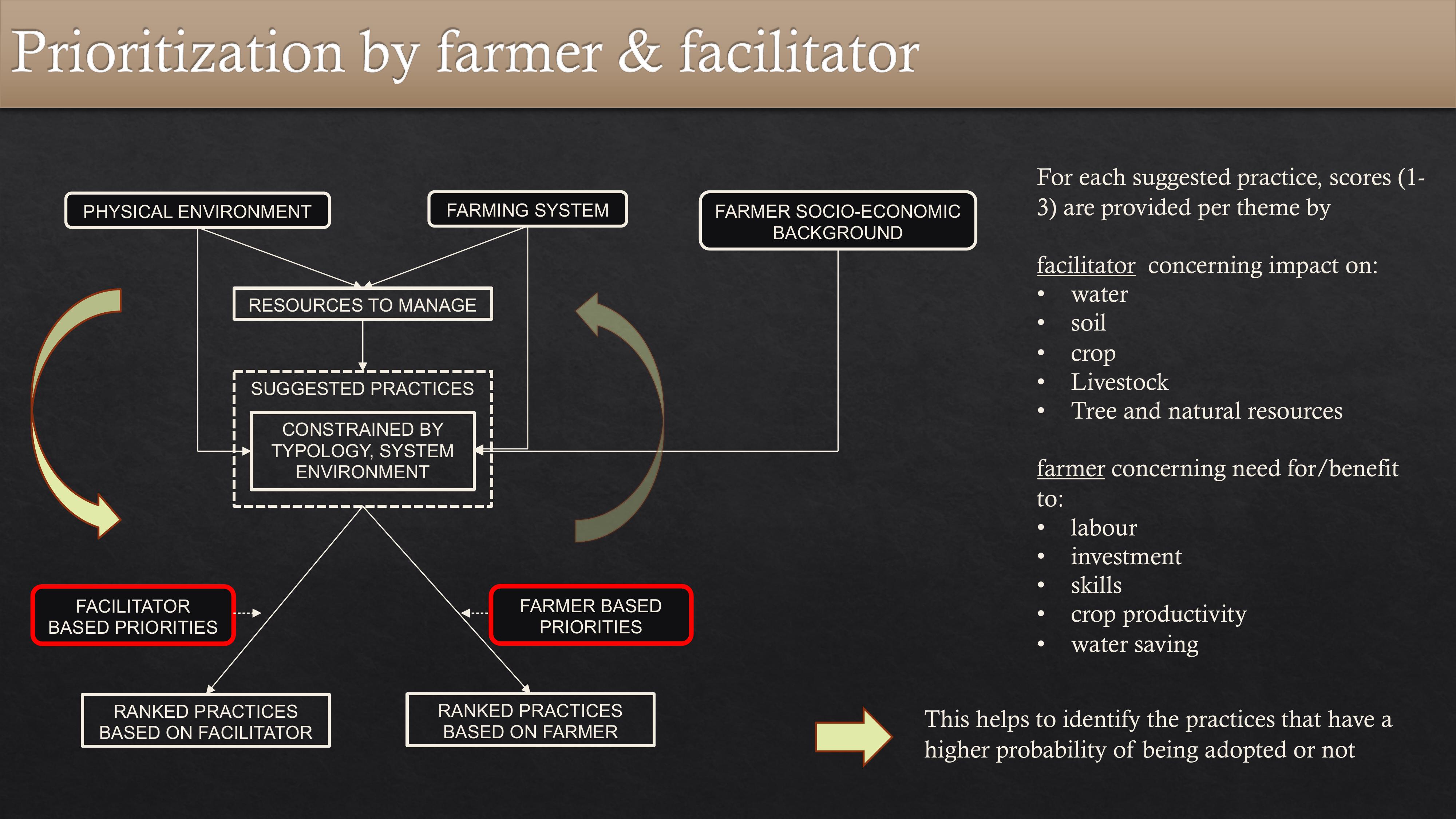 Prioritization by farmer & facilitator

PHYSICAL ENVIRONMENT

FARMING SYSTEM

FARMER SOCIO-ECONOMIC BACKGROUND

RESOURCES TO MANAGE

SUGGESTED PRACTICES

CONSTRAINED BY TYPOLOGY, SYSTEM ENVIRONMENT

FACILITATOR BASED PRIORITIES

FARMER BASED PRIORITIES

RANKED PRACTICES BASED ON FACILITATOR

RANKED PRACTICES BASED ON FARMER

For each suggested practice, scores (1-3) are provided per theme by

facilitator concerning impact on:
• water
• soil
• crop
• Livestock
• Tree and natural resources

farmer concerning need for/benefit to:
• labour
• investment
• skills
• crop productivity
• water saving

This helps to identify the practices that have a higher probability of being adopted or not